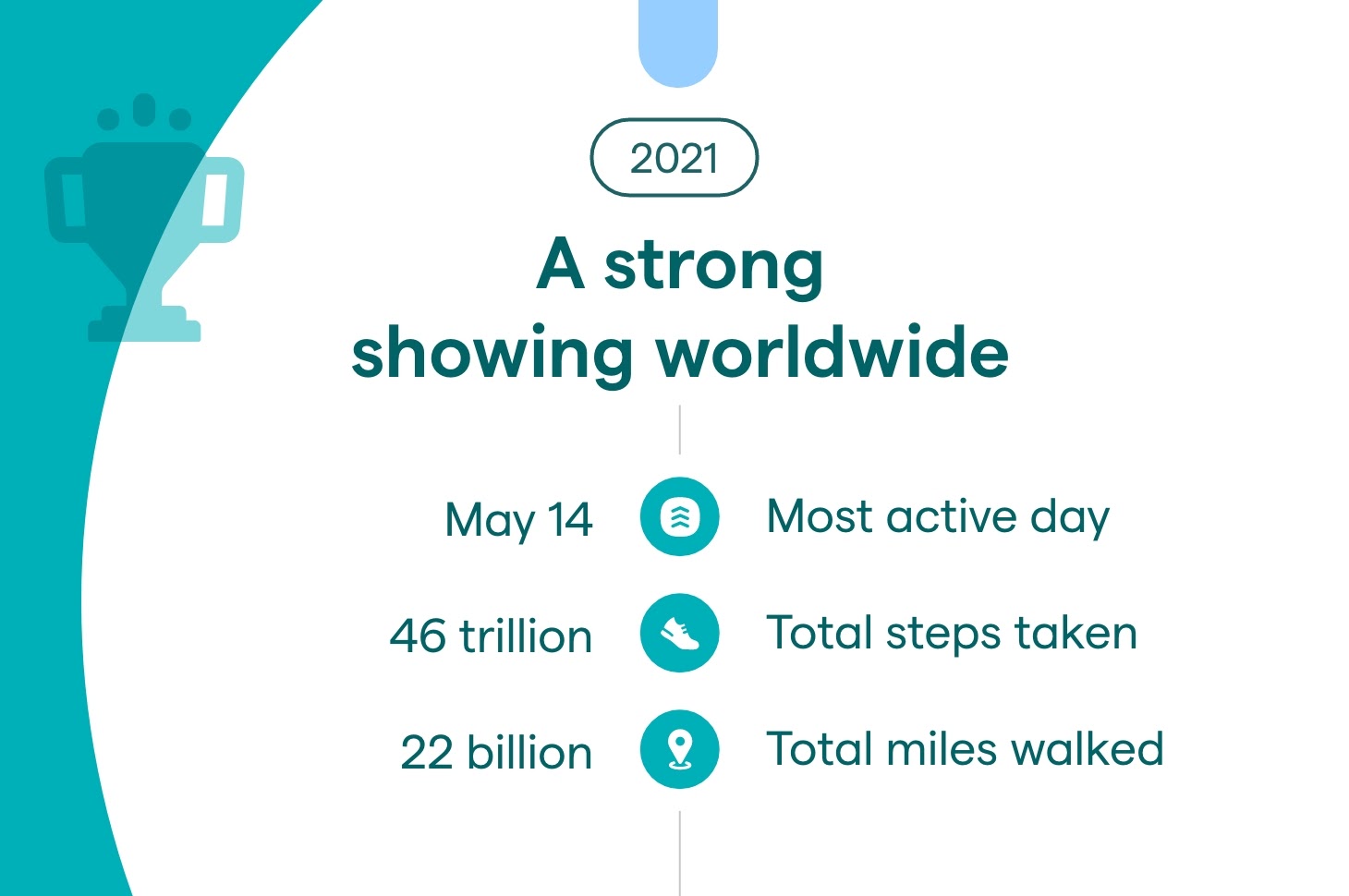 2021

A strong showing worldwide

May 14 Most active day

46 trillion Total steps taken

22 billion Total miles walked